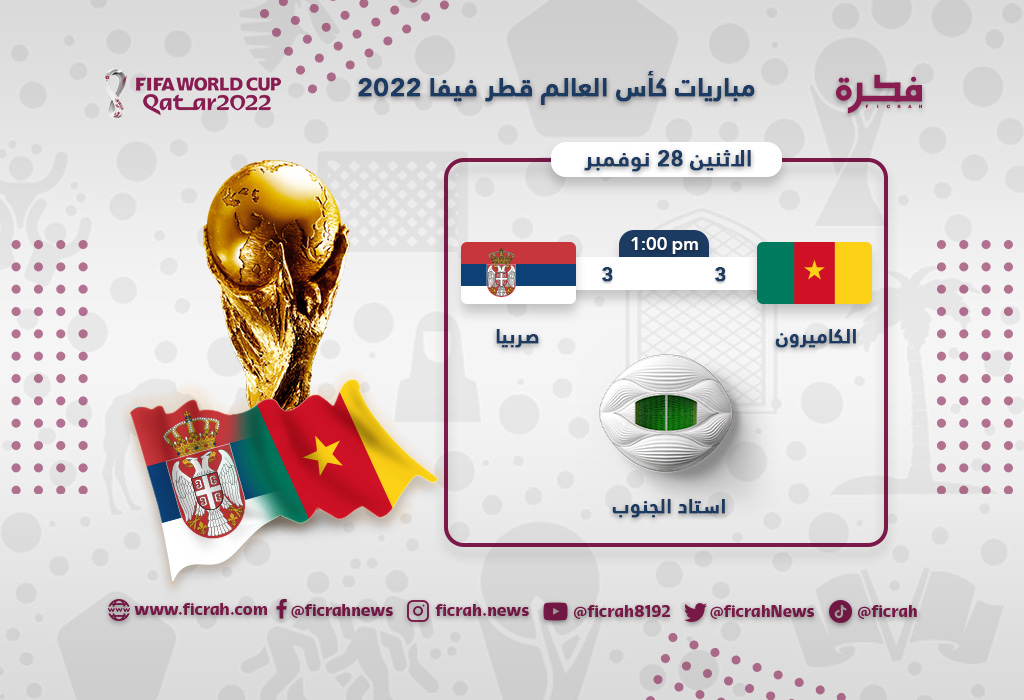 فكرة
FICRAH

مباريات كأس العالم قطر فيفا 2022

FIFA WORLD CUP
Qatar2022

الاثنين 28 نوفمبر

1:00 pm

3 3

الكاميرون

صربيا

استاد الجنوب

www.ficrah.com @ficrahnews ficrah.news @ficrah8192 @ficrahNews @ficrah